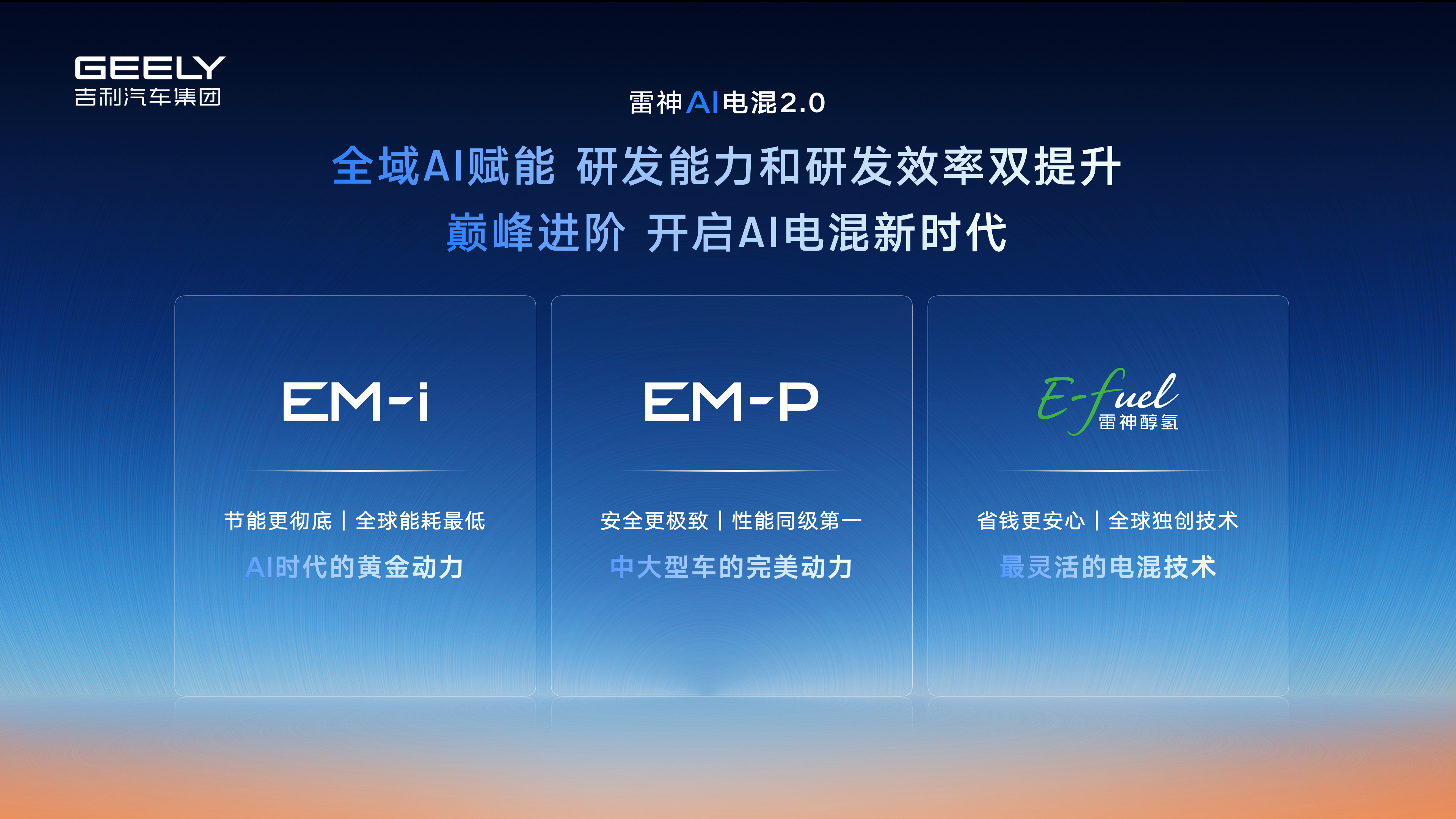 GEELY
吉利汽车集团

雷神AI电混2.0

全域AI赋能 研发能力和研发效率双提升
巅峰进阶 开启AI电混新时代

EM-i

节能更彻底 | 全球能耗最低

AI时代的黄金动力

EM-P

安全更极致 | 性能同级第一

中大型车的完美动力

E-fuel
雷神醇氢

省钱更安心 | 全球独创技术

最灵活的电混技术